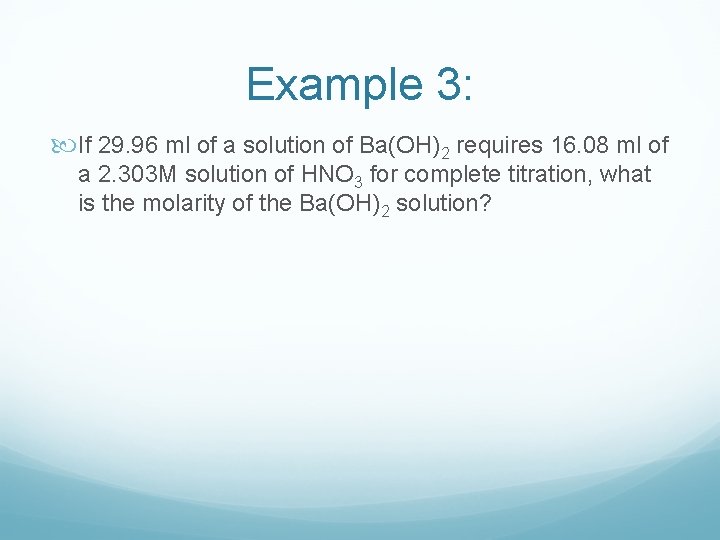 Example 3:

If 29.96 ml of a solution of $Ba(OH)_2$ requires 16.08 ml of a 2.303M solution of $HNO_3$ for complete titration, what is the molarity of the $Ba(OH)_2$ solution?